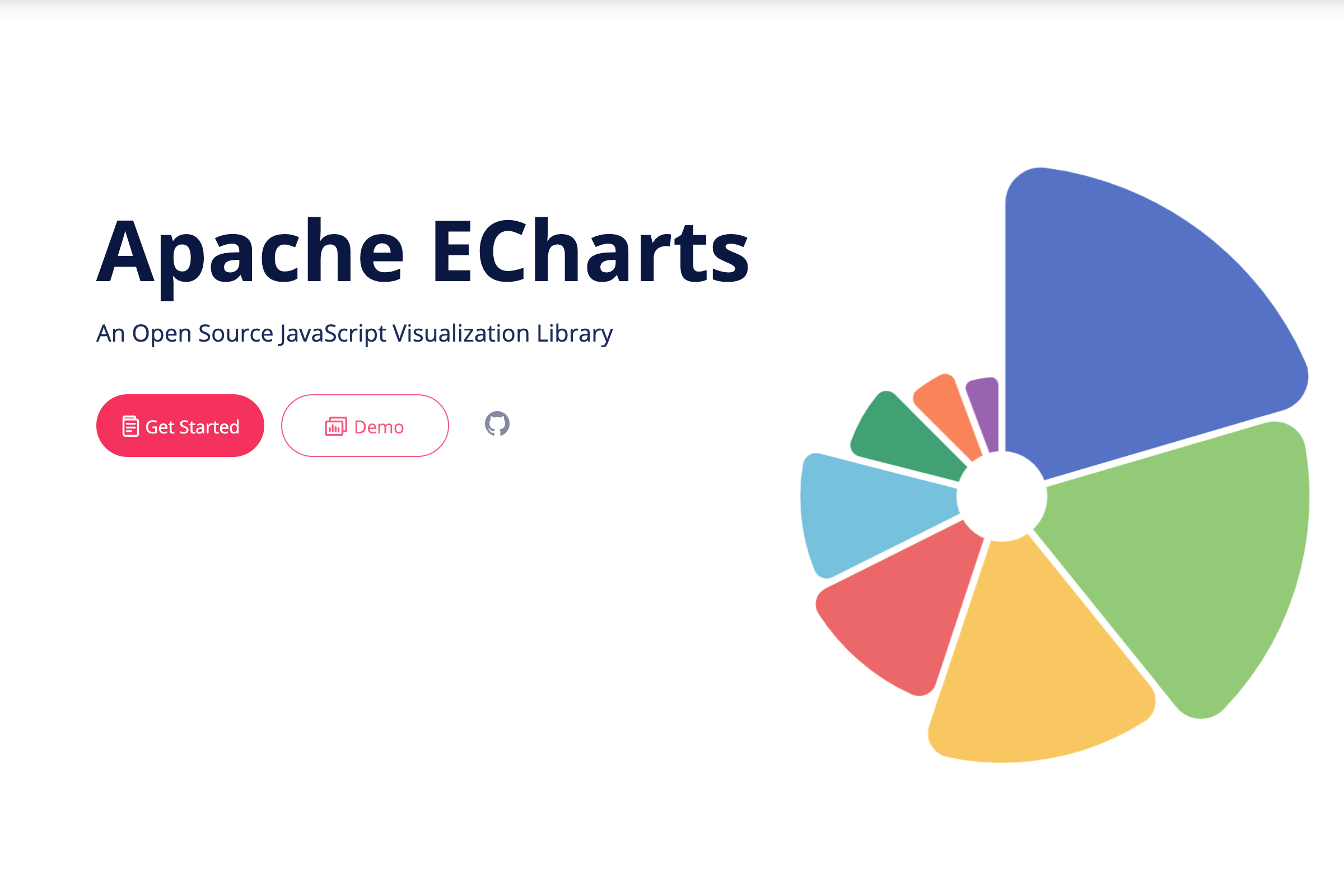 Apache ECharts

An Open Source JavaScript Visualization Library

Get Started

Demo